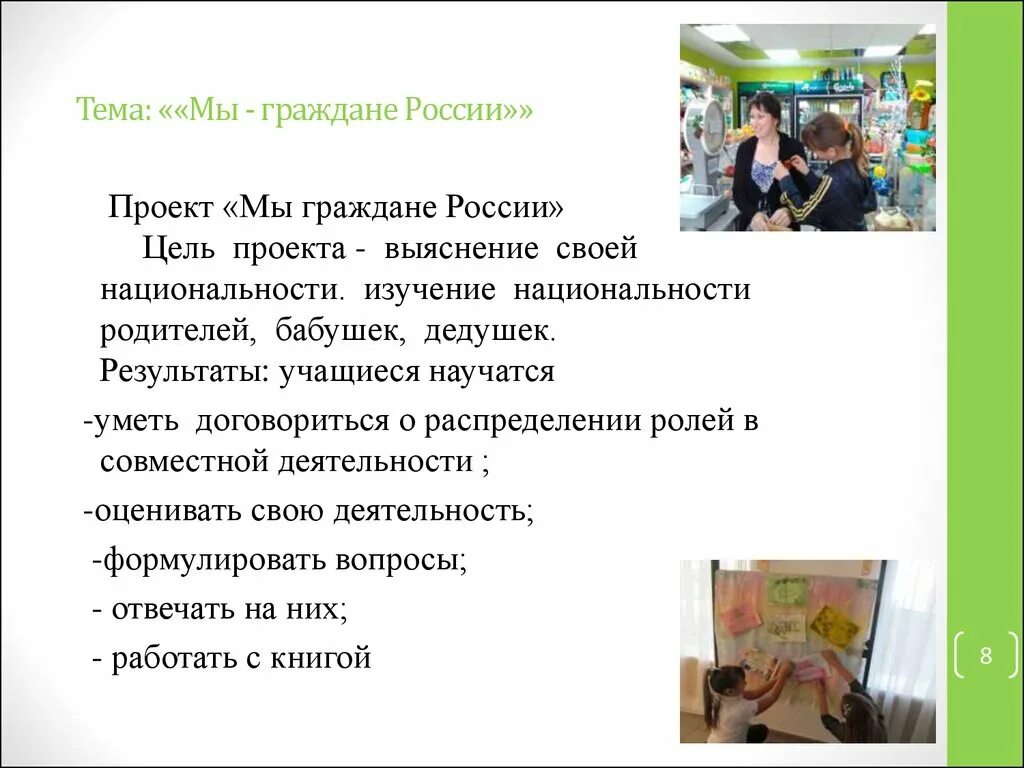 Тема: ««Мы - граждане России»»

Проект «Мы граждане России»
Цель проекта - выяснение своей национальности. изучение национальности родителей, бабушек, дедушек.
Результаты: учащиеся научатся

-уметь договориться о распределении ролей в совместной деятельности ;

-оценивать свою деятельность;

-формулировать вопросы;

- отвечать на них;

- работать с книгой

8